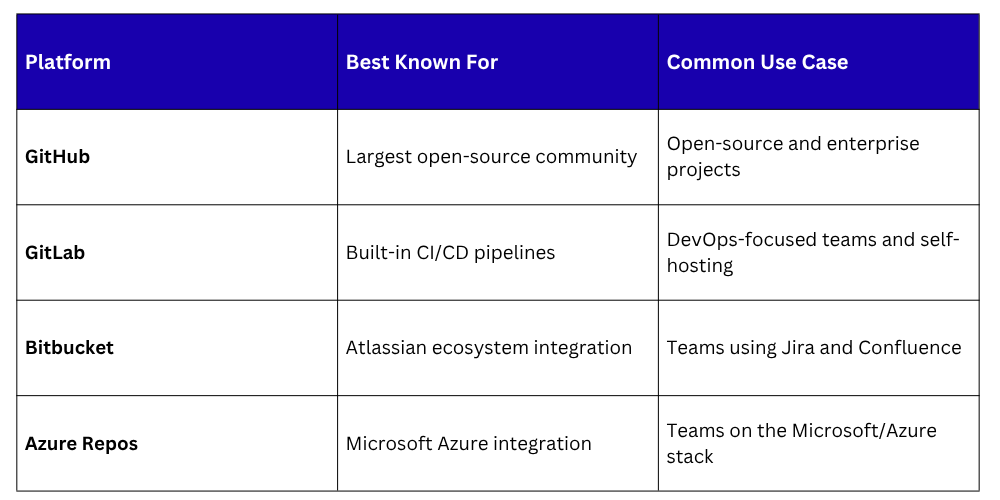 | Platform | Best Known For | Common Use Case |
|---|---|---|
| GitHub | Largest open-source community | Open-source and enterprise projects |
| GitLab | Built-in CI/CD pipelines | DevOps-focused teams and self-hosting |
| Bitbucket | Atlassian ecosystem integration | Teams using Jira and Confluence |
| Azure Repos | Microsoft Azure integration | Teams on the Microsoft/Azure stack |